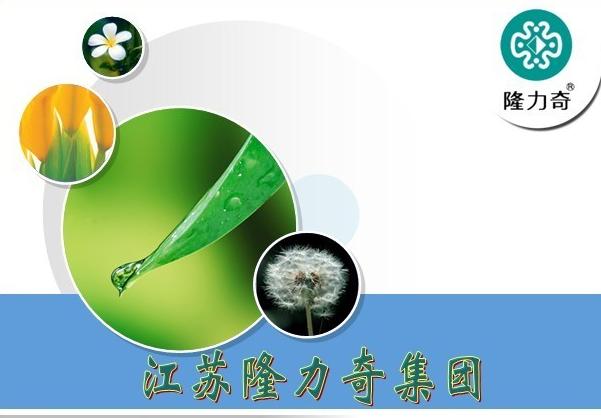 隆力奇®

江苏隆力奇集团